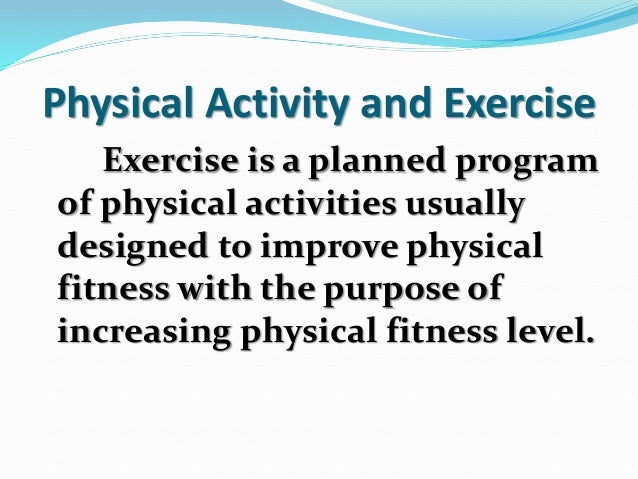 Physical Activity and Exercise

Exercise is a planned program of physical activities usually designed to improve physical fitness with the purpose of increasing physical fitness level.